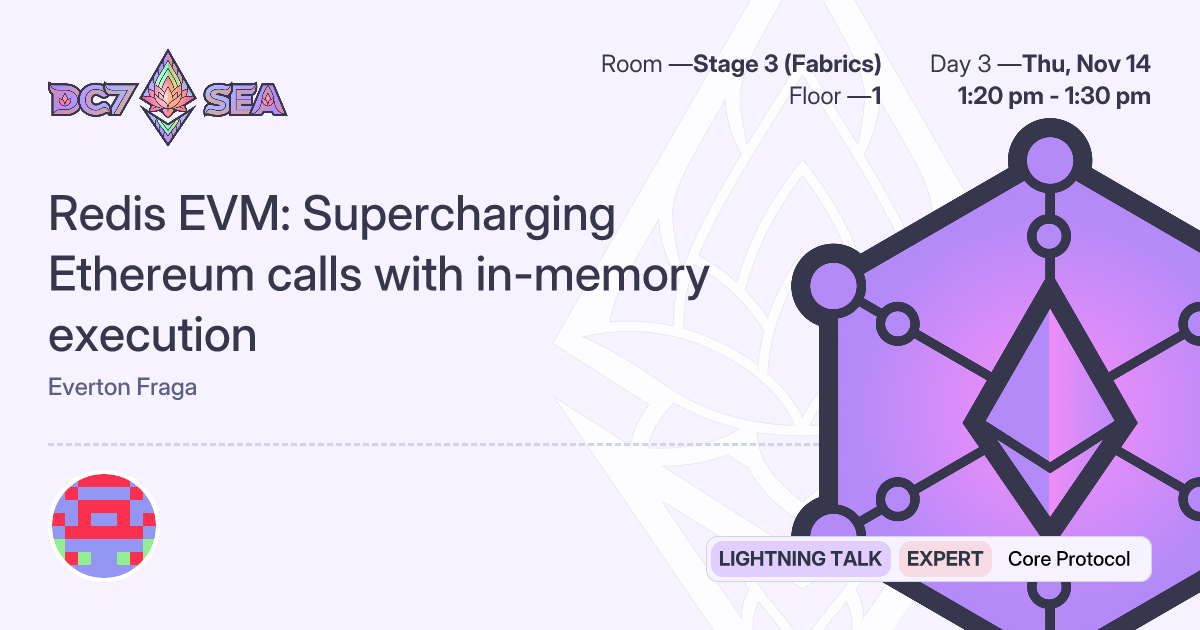 DC7 SEA

Room —Stage 3 (Fabrics)
Floor —1

Day 3 —Thu, Nov 14
1:20 pm - 1:30 pm

Redis EVM: Supercharging Ethereum calls with in-memory execution

Everton Fraga

LIGHTNING TALK EXPERT Core Protocol